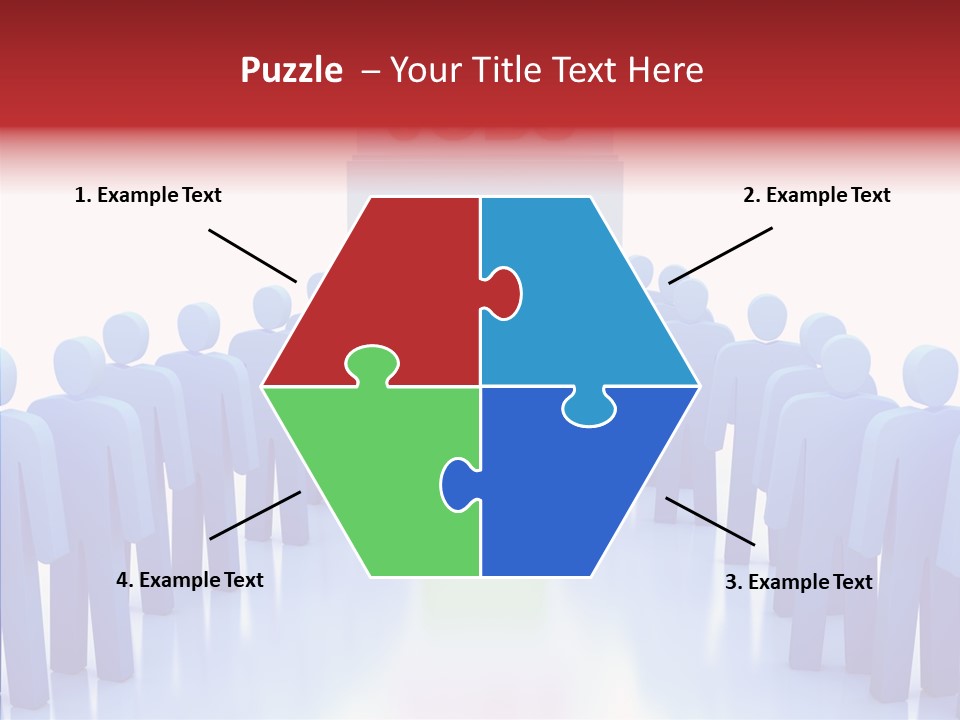 Puzzle – Your Title Text Here

1. Example Text

2. Example Text

4. Example Text

3. Example Text